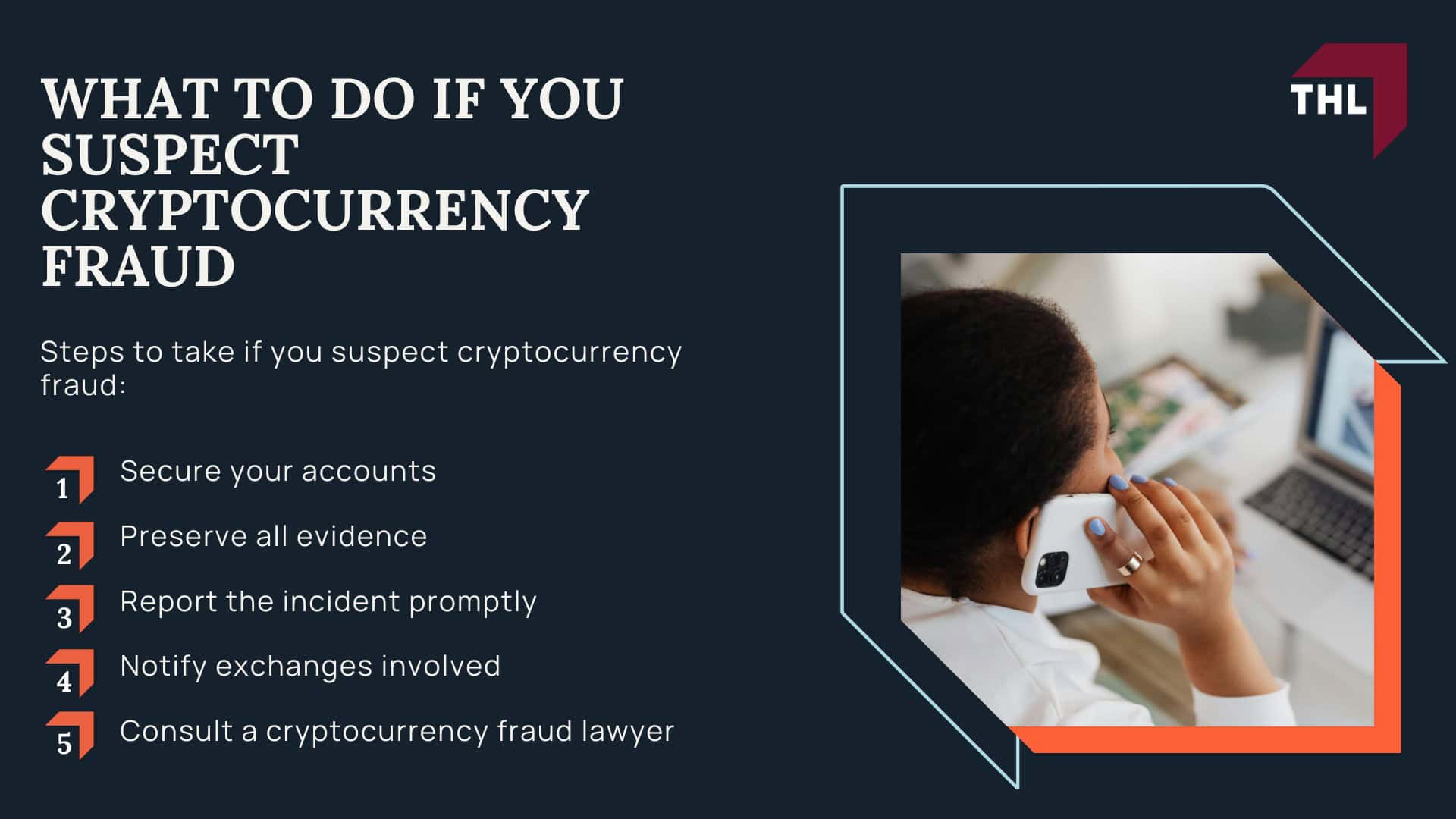 WHAT TO DO IF YOU SUSPECT CRYPTOCURRENCY FRAUD

THL

Steps to take if you suspect cryptocurrency fraud:

1 Secure your accounts

2 Preserve all evidence

3 Report the incident promptly

4 Notify exchanges involved

5 Consult a cryptocurrency fraud lawyer